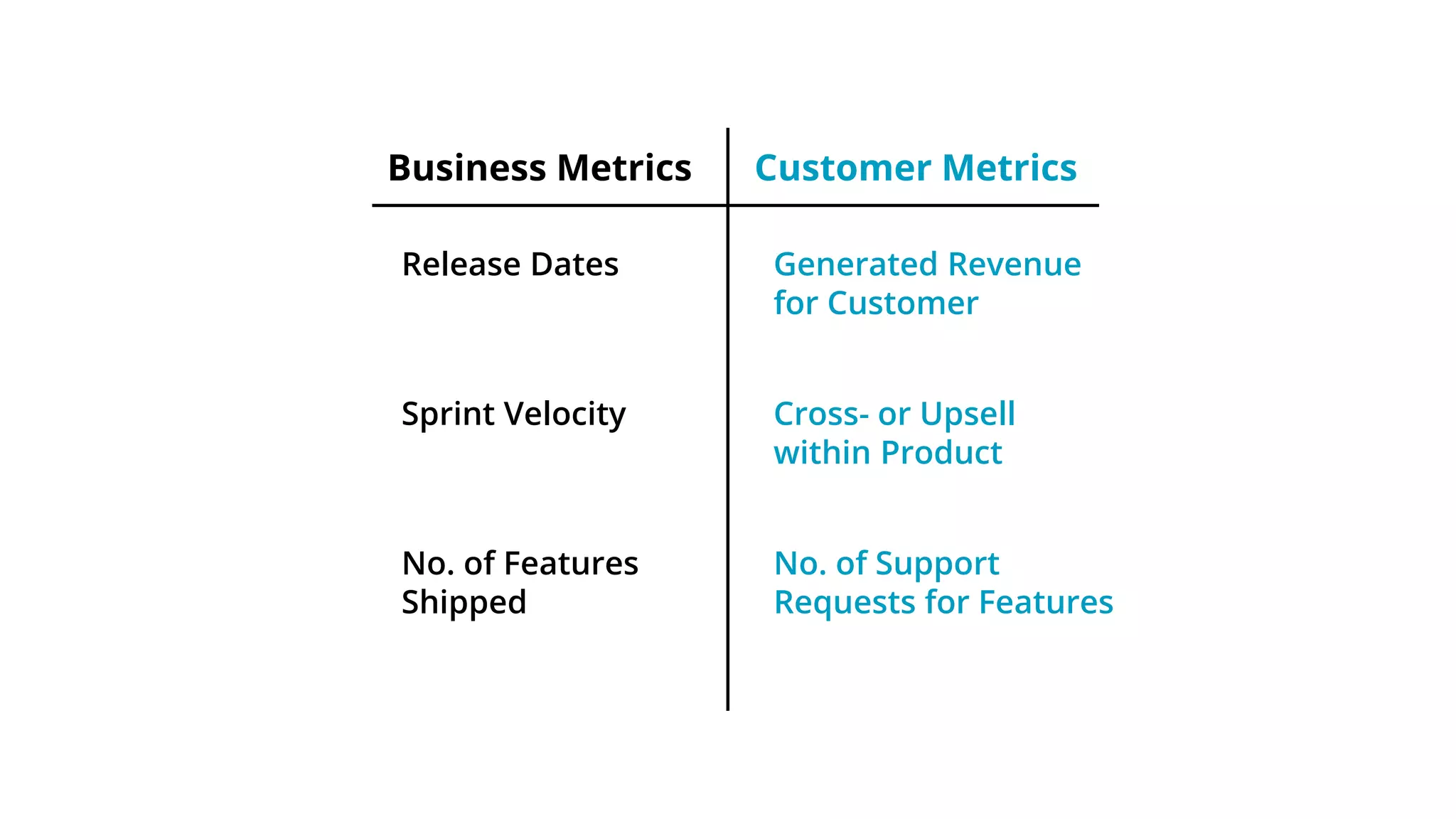 | Business Metrics | Customer Metrics |
|---|---|
| Release Dates | Generated Revenue for Customer |
| Sprint Velocity | Cross- or Upsell within Product |
| No. of Features Shipped | No. of Support Requests for Features |